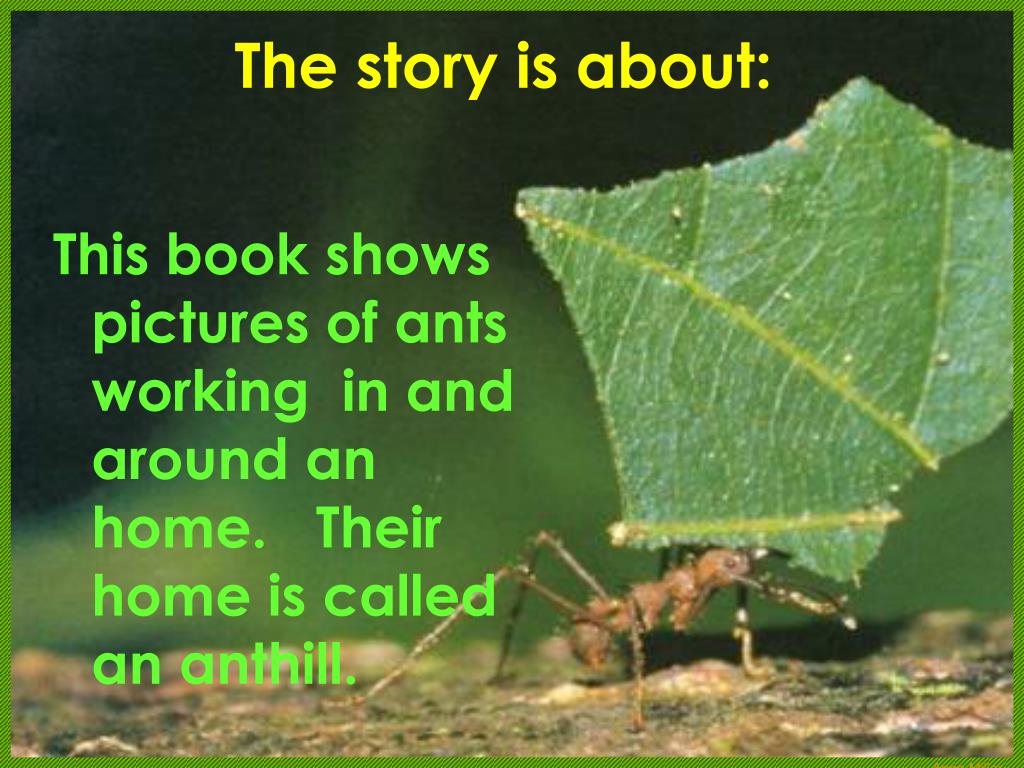 The story is about:

This book shows pictures of ants working in and around an home. Their home is called an anthill.